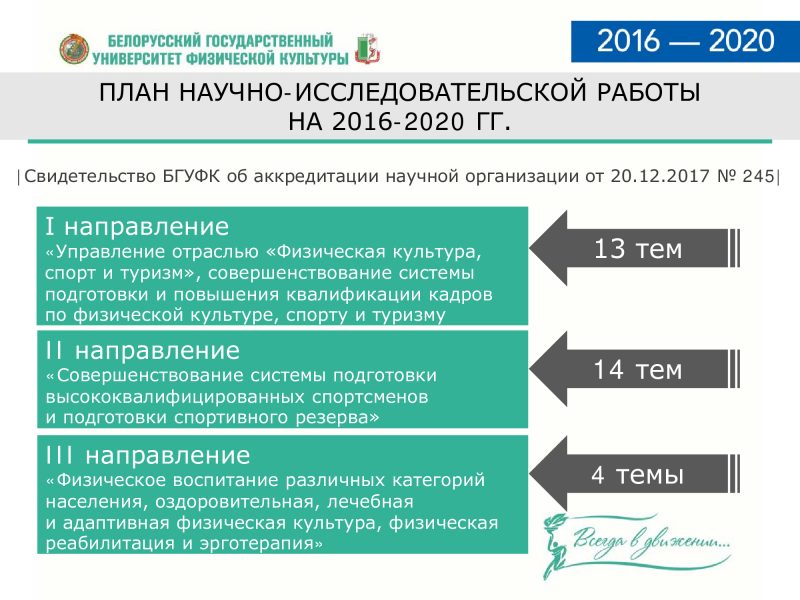 БЕЛОРУССКИЙ ГОСУДАРСТВЕННЫЙ УНИВЕРСИТЕТ ФИЗИЧЕСКОЙ КУЛЬТУРЫ

2016 — 2020

ПЛАН НАУЧНО-ИССЛЕДОВАТЕЛЬСКОЙ РАБОТЫ НА 2016-2020 ГГ.

|Свидетельство БГУФК об аккредитации научной организации от 20.12.2017 № 245|

I направление
«Управление отраслью «Физическая культура, спорт и туризм», совершенствование системы подготовки и повышения квалификации кадров по физической культуре, спорту и туризму

13 тем

II направление
«Совершенствование системы подготовки высококвалифицированных спортсменов и подготовки спортивного резерва»

14 тем

III направление
«Физическое воспитание различных категорий населения, оздоровительная, лечебная и адаптивная физическая культура, физическая реабилитация и эрготерапия»

4 темы

Всегда в движении...